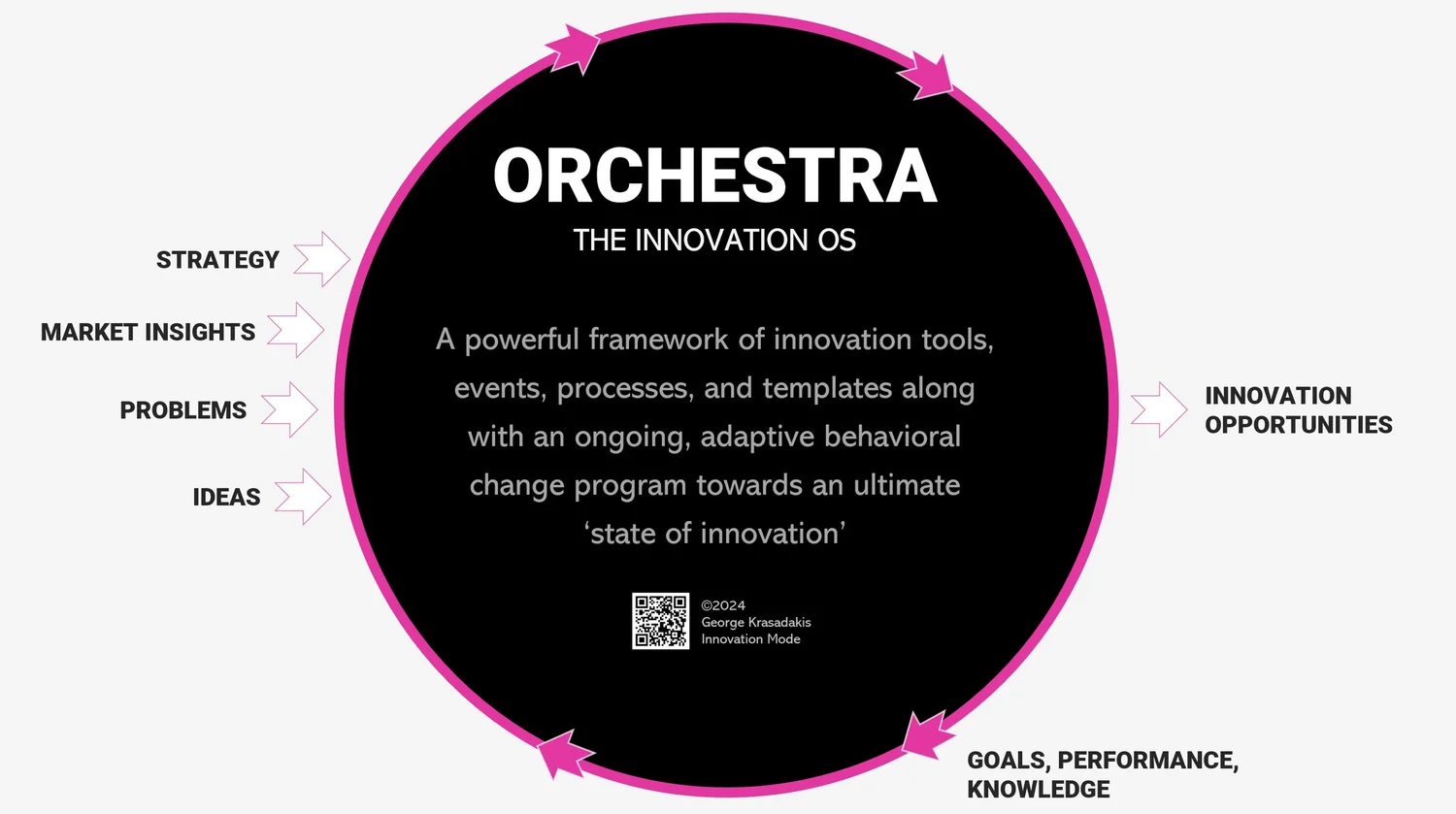 STRATEGY

MARKET INSIGHTS

PROBLEMS

IDEAS

ORCHESTRA

THE INNOVATION OS

A powerful framework of innovation tools, events, processes, and templates along with an ongoing, adaptive behavioral change program towards an ultimate ‘state of innovation’

©2024
George Krasadakis
Innovation Mode

INNOVATION OPPORTUNITIES

GOALS, PERFORMANCE, KNOWLEDGE